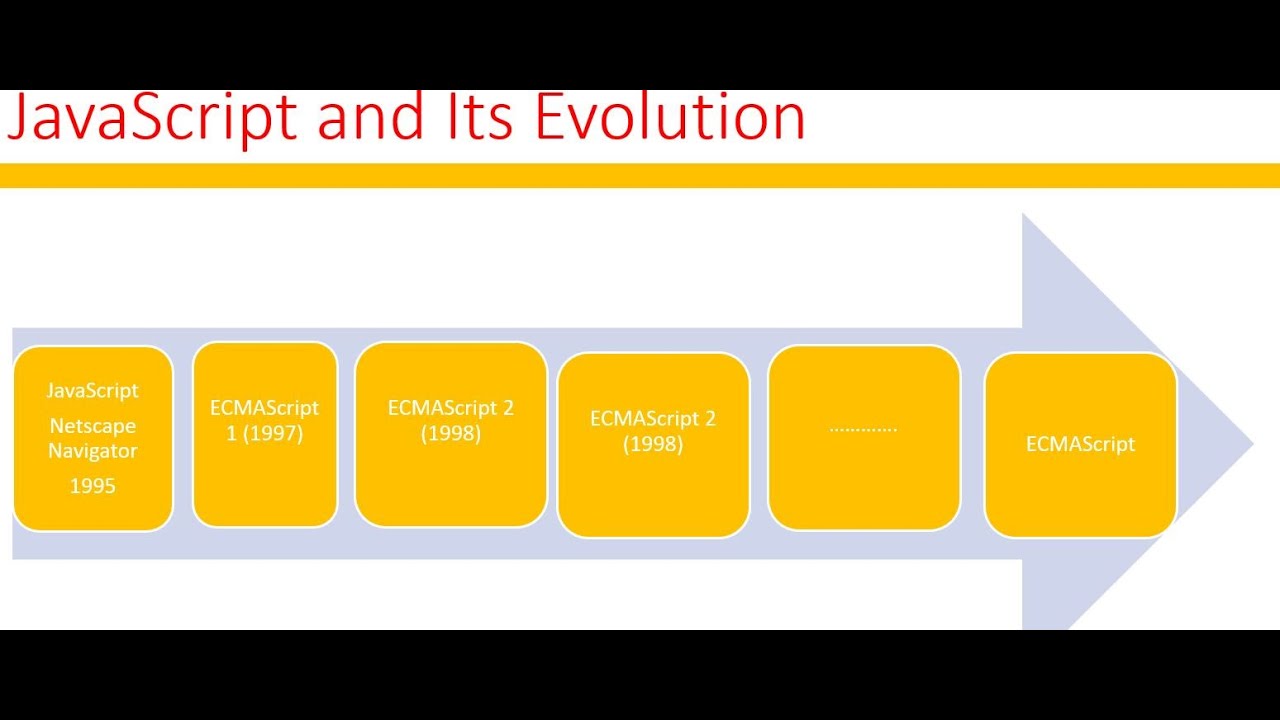 JavaScript and Its Evolution

JavaScript
Netscape Navigator
1995

ECMAScript 1 (1997)

ECMAScript 2 (1998)

ECMAScript 2 (1998)

.............

ECMAScript